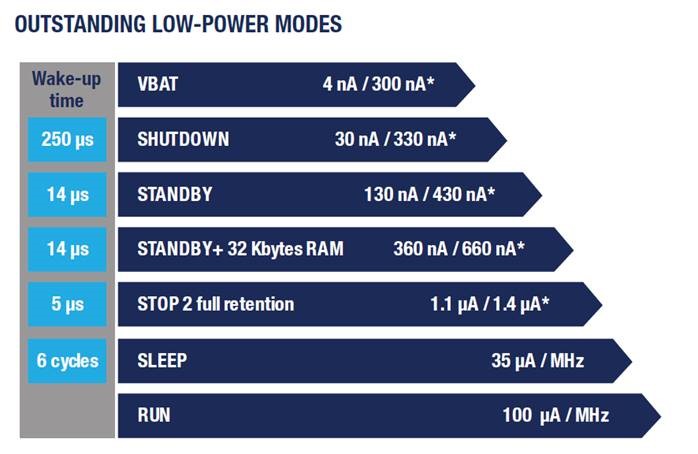 OUTSTANDING LOW-POWER MODES

| Wake-up time | | |
|---|---|---|
| | VBAT | 4 nA / 300 nA* |
| 250 µs | SHUTDOWN | 30 nA / 330 nA* |
| 14 µs | STANDBY | 130 nA / 430 nA* |
| 14 µs | STANDBY+ 32 Kbytes RAM | 360 nA / 660 nA* |
| 5 µs | STOP 2 full retention | 1.1 µA / 1.4 µA* |
| 6 cycles | SLEEP | 35 µA / MHz |
| | RUN | 100 µA / MHz |